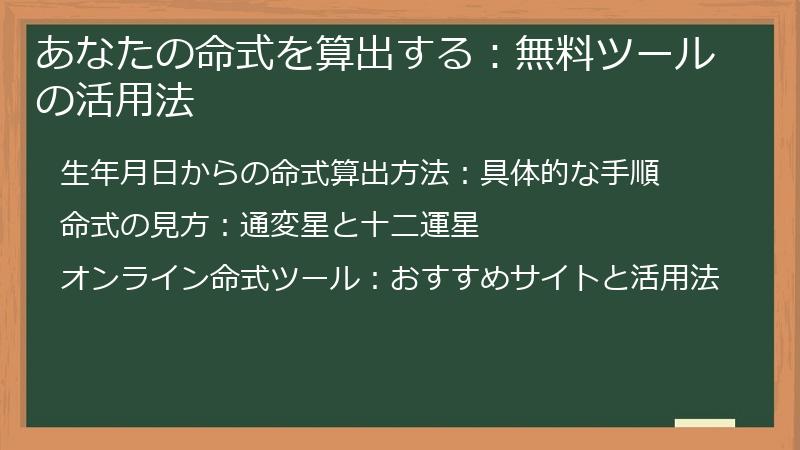 あなたの命式を算出する：無料ツールの活用法

生年月日からの命式算出方法：具体的な手順

命式の見方：通変星と十二運星

オンライン命式ツール：おすすめサイトと活用法